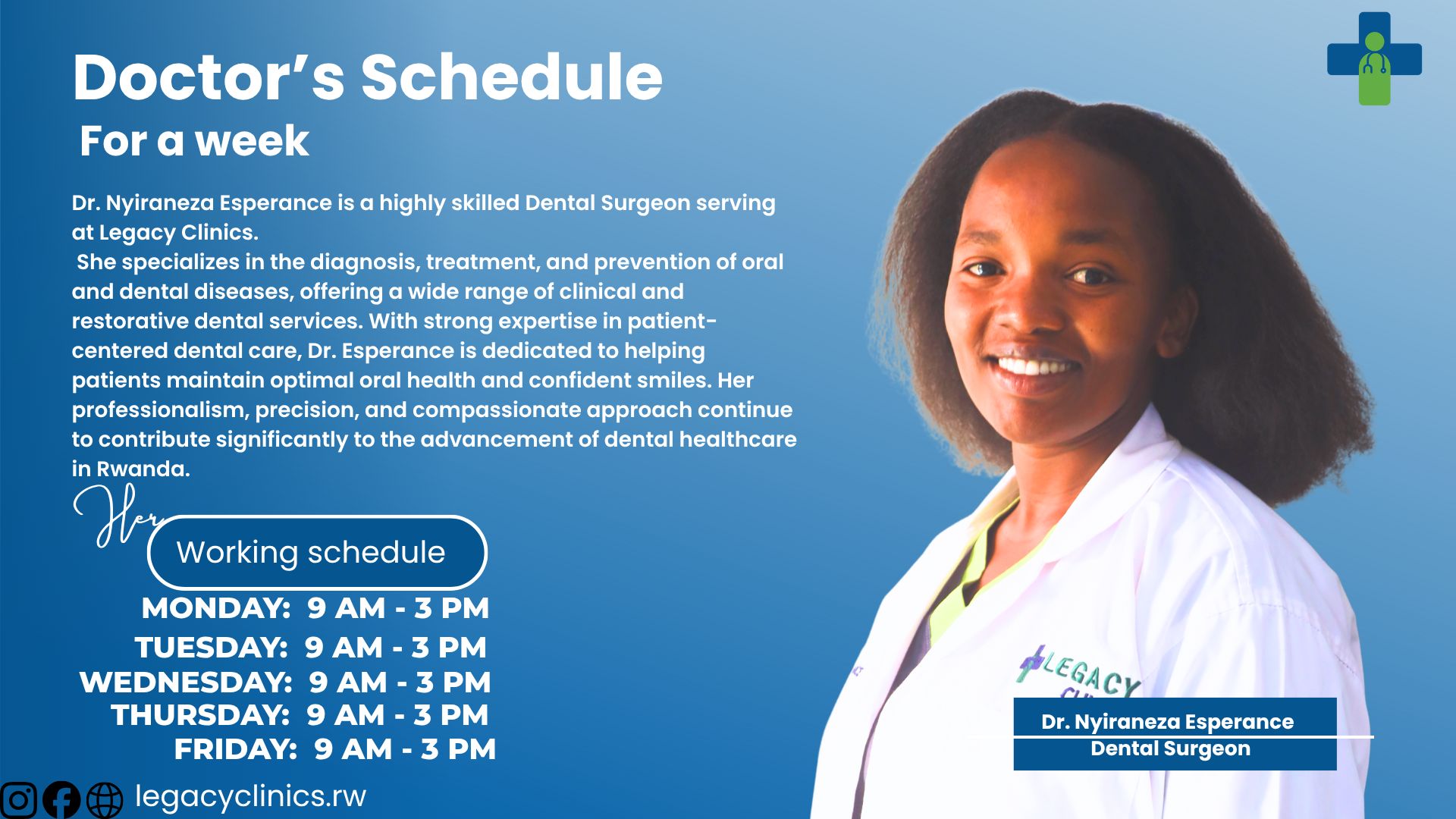 Doctor’s Schedule
For a week

Dr. Nyiraneza Esperance is a highly skilled Dental Surgeon serving at Legacy Clinics.
She specializes in the diagnosis, treatment, and prevention of oral and dental diseases, offering a wide range of clinical and restorative dental services. With strong expertise in patient-centered dental care, Dr. Esperance is dedicated to helping patients maintain optimal oral health and confident smiles. Her professionalism, precision, and compassionate approach continue to contribute significantly to the advancement of dental healthcare in Rwanda.

Her
Working schedule

MONDAY: 9 AM - 3 PM
TUESDAY: 9 AM - 3 PM
WEDNESDAY: 9 AM - 3 PM
THURSDAY: 9 AM - 3 PM
FRIDAY: 9 AM - 3 PM

legacyclinics.rw

LEGACY

Dr. Nyiraneza Esperance
Dental Surgeon